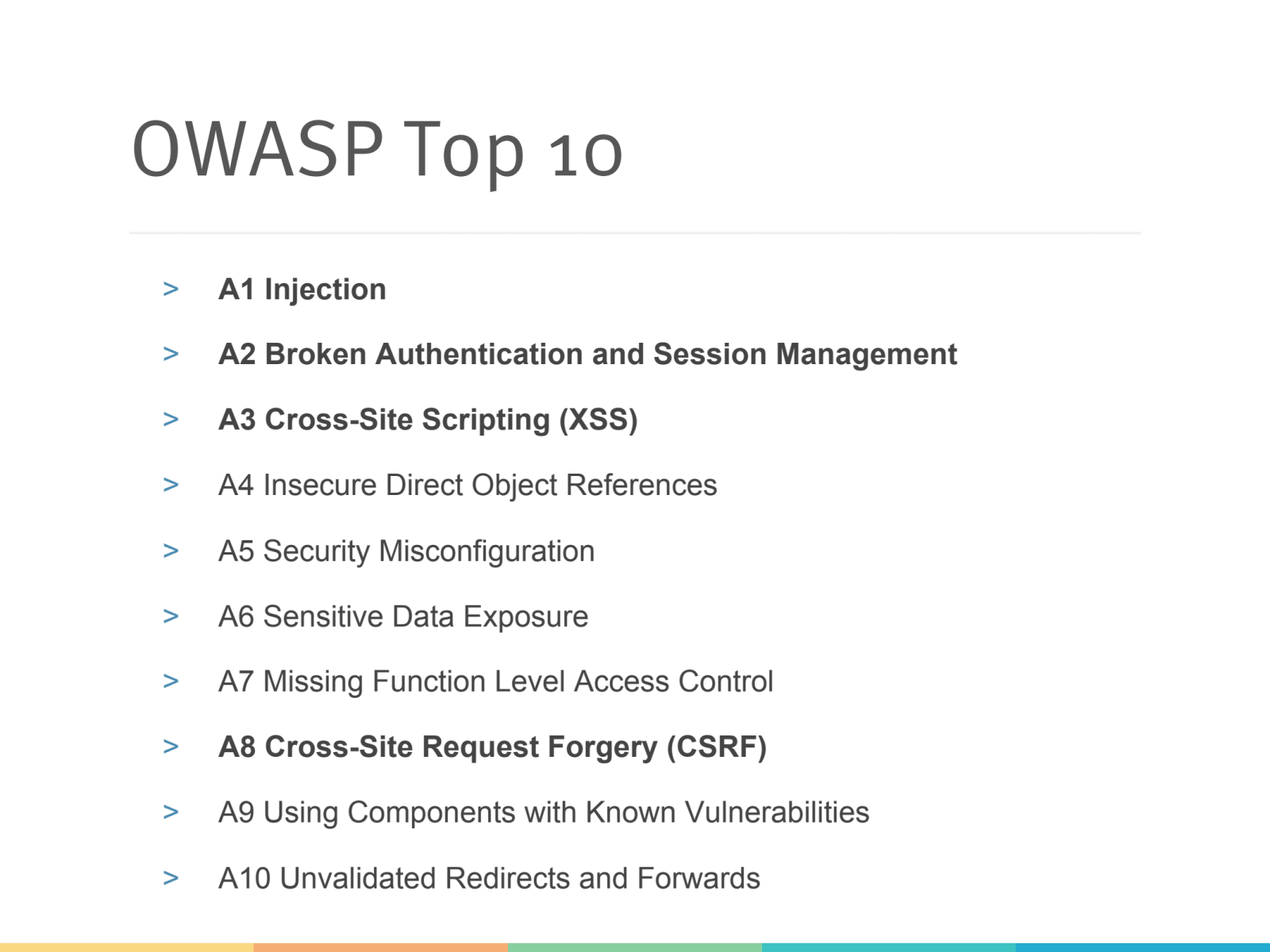 OWASP Top 10

> A1 Injection
> A2 Broken Authentication and Session Management
> A3 Cross-Site Scripting (XSS)
> A4 Insecure Direct Object References
> A5 Security Misconfiguration
> A6 Sensitive Data Exposure
> A7 Missing Function Level Access Control
> A8 Cross-Site Request Forgery (CSRF)
> A9 Using Components with Known Vulnerabilities
> A10 Unvalidated Redirects and Forwards